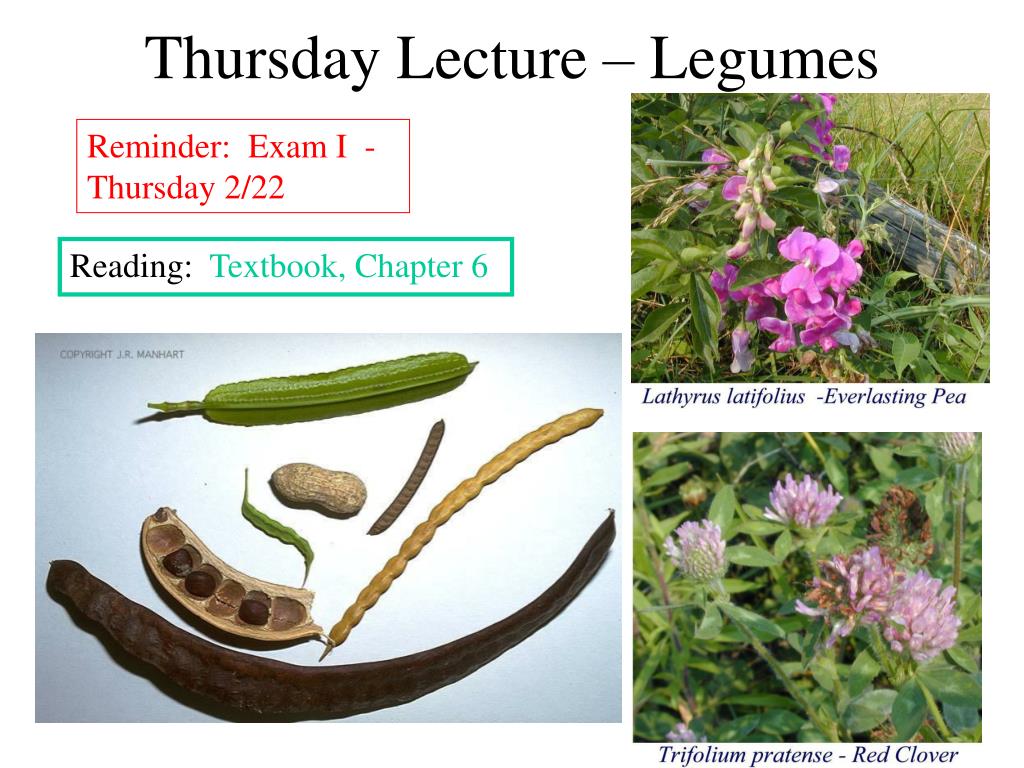 Thursday Lecture – Legumes

Reminder: Exam I - Thursday 2/22

Reading: Textbook, Chapter 6

COPYRIGHT J.R. MANHART

Lathyrus latifolius -Everlasting Pea

Trifolium pratense - Red Clover